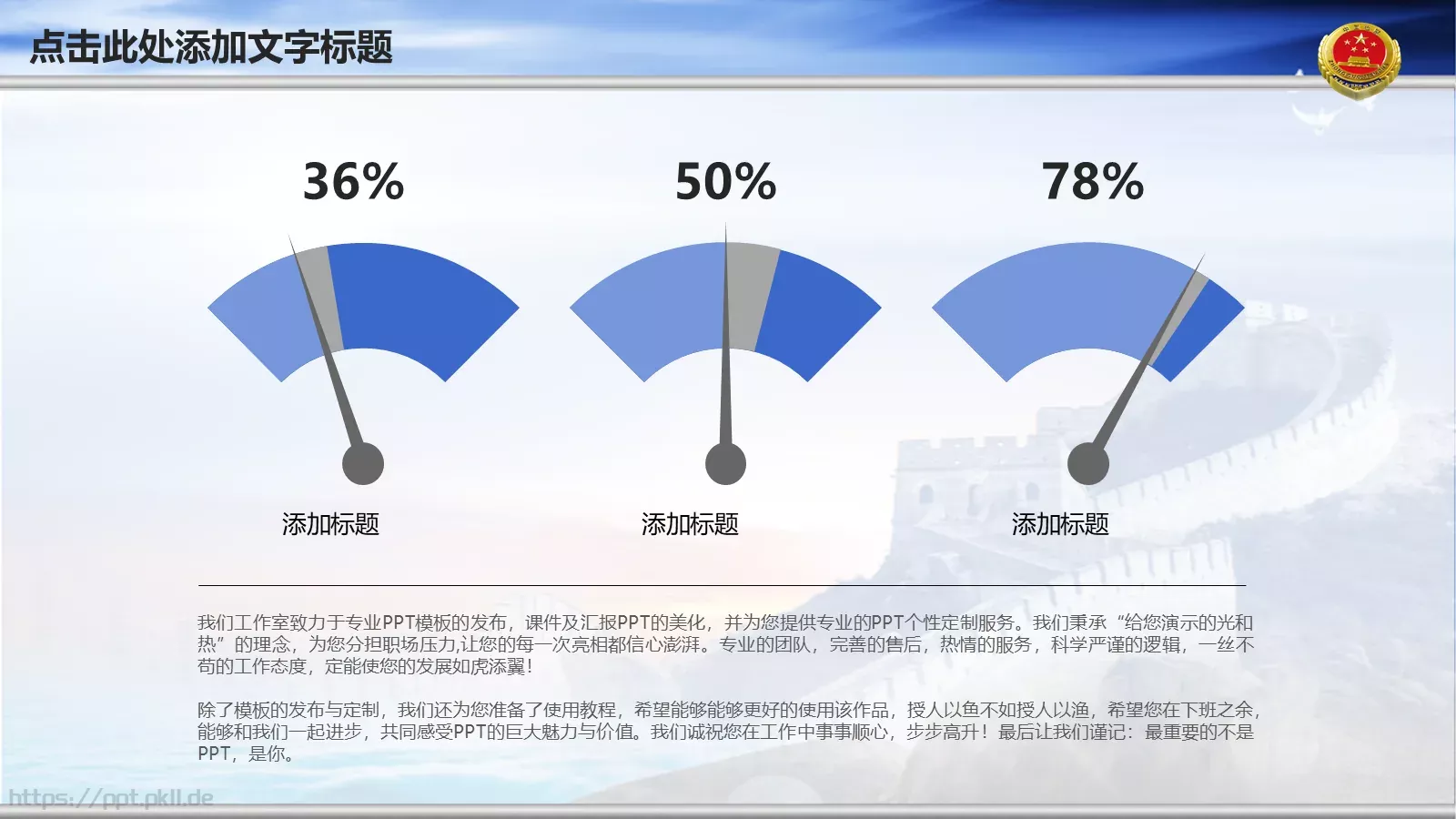 点击此处添加文字标题

36%

50%

78%

添加标题

添加标题

添加标题

我们工作室致力于专业PPT模板的发布，课件及汇报PPT的美化，并为您提供专业的PPT个性定制服务。我们秉承“给您演示的光和热”的理念，为您分担职场压力,让您的每一次亮相都信心澎湃。专业的团队，完善的售后，热情的服务，科学严谨的逻辑，一丝不苟的工作态度，定能使您的发展如虎添翼!

除了模板的发布与定制，我们还为您准备了使用教程，希望能够能够更好的使用该作品，授人以鱼不如授人以渔，希望您在下班之余，能够和我们一起进步，共同感受PPT的巨大魅力与价值。我们诚祝您在工作中事事顺心，步步高升！最后让我们谨记：最重要的不是PPT，是你。

https://ppt.pkll.de